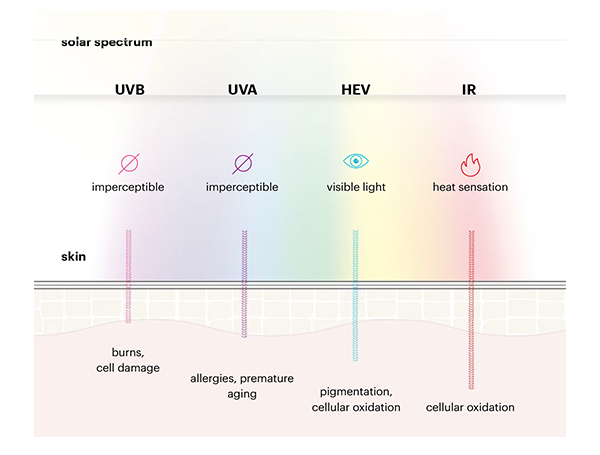 solar spectrum

UVB

UVA

HEV

IR

imperceptible

imperceptible

visible light

heat sensation

skin

burns, cell damage

allergies, premature aging

pigmentation, cellular oxidation

cellular oxidation